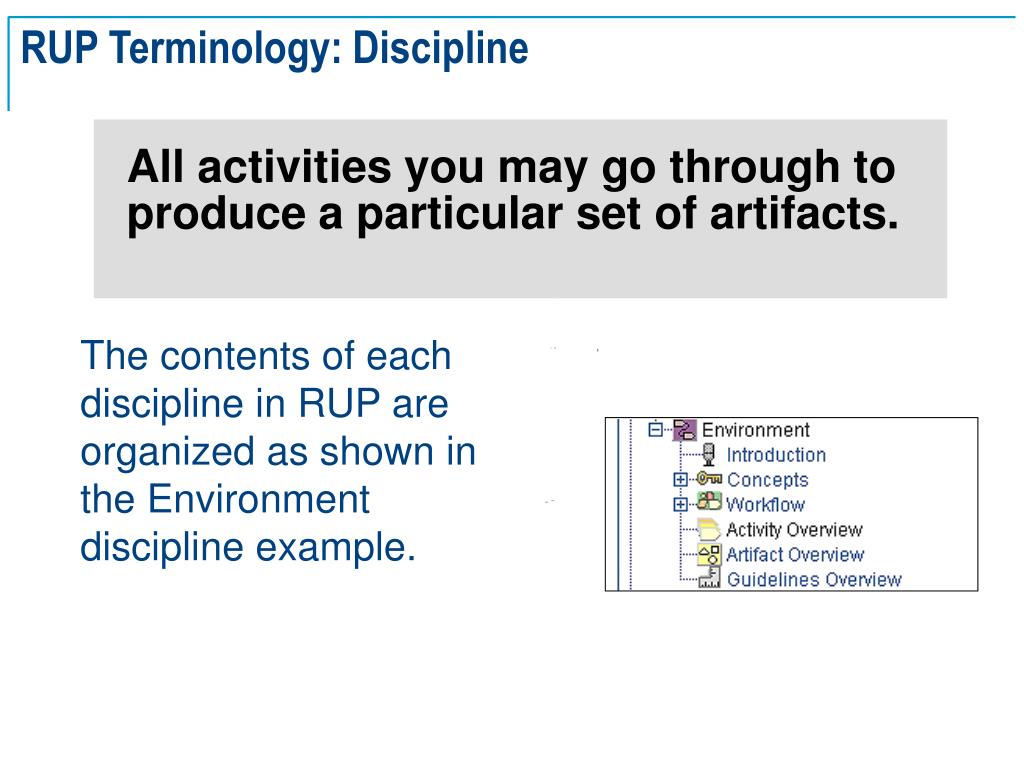 RUP Terminology: Discipline

All activities you may go through to produce a particular set of artifacts.

The contents of each discipline in RUP are organized as shown in the Environment discipline example.

Environment
Introduction
Concepts
Workflow
Activity Overview
Artifact Overview
Guidelines Overview